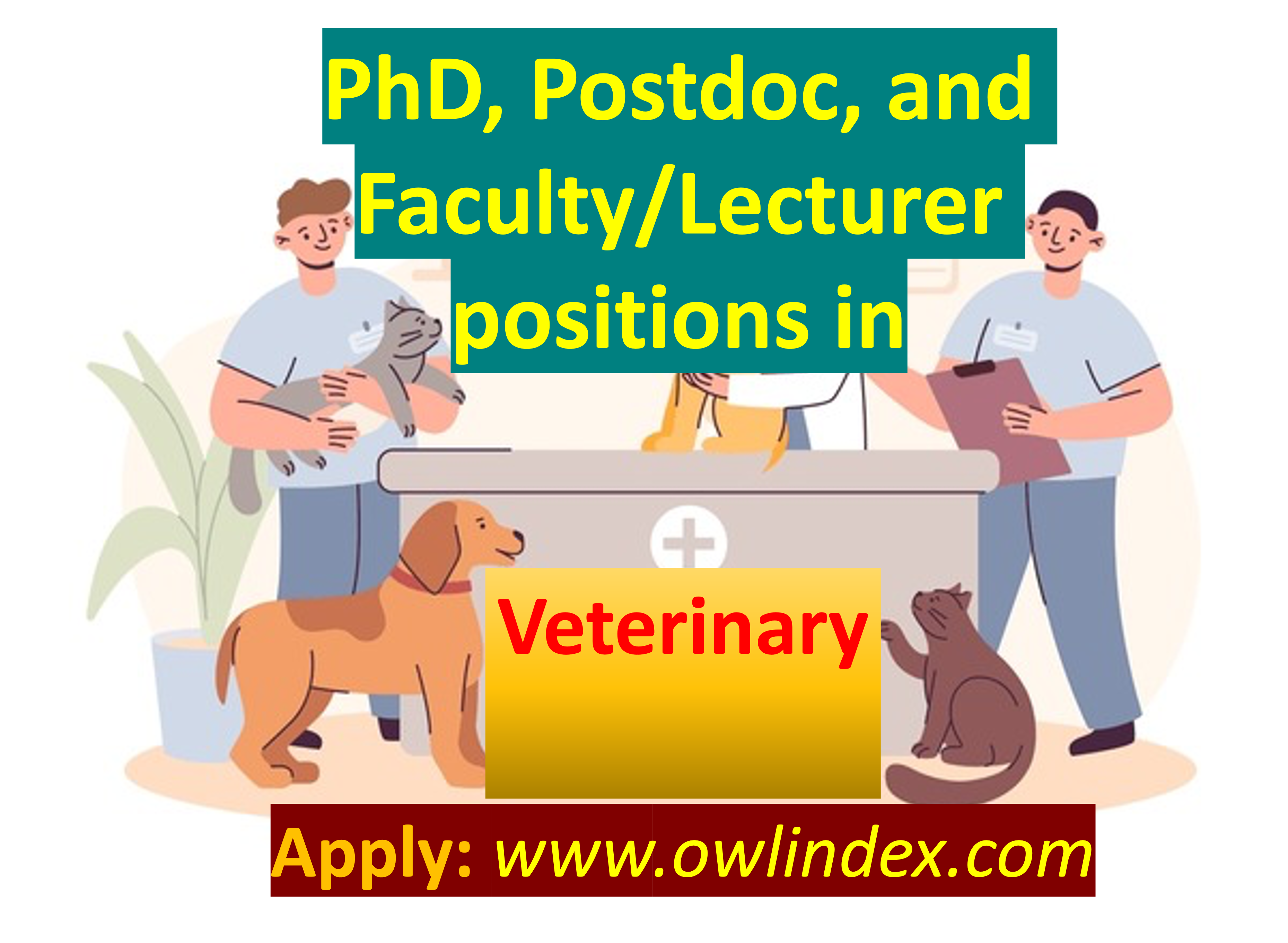 PhD, Postdoc, and Faculty/Lecturer positions in

Veterinary

Apply: www.owlindex.com